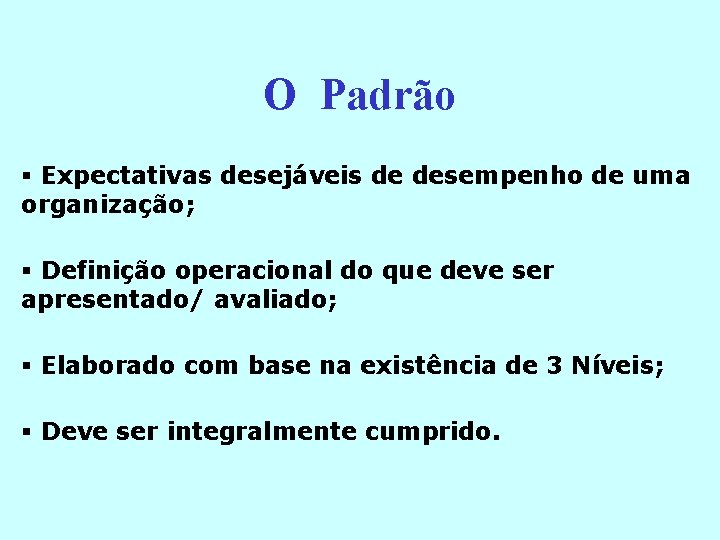 O Padrão

▪ Expectativas desejáveis de desempenho de uma organização;

▪ Definição operacional do que deve ser apresentado/ avaliado;

▪ Elaborado com base na existência de 3 Níveis;

▪ Deve ser integralmente cumprido.